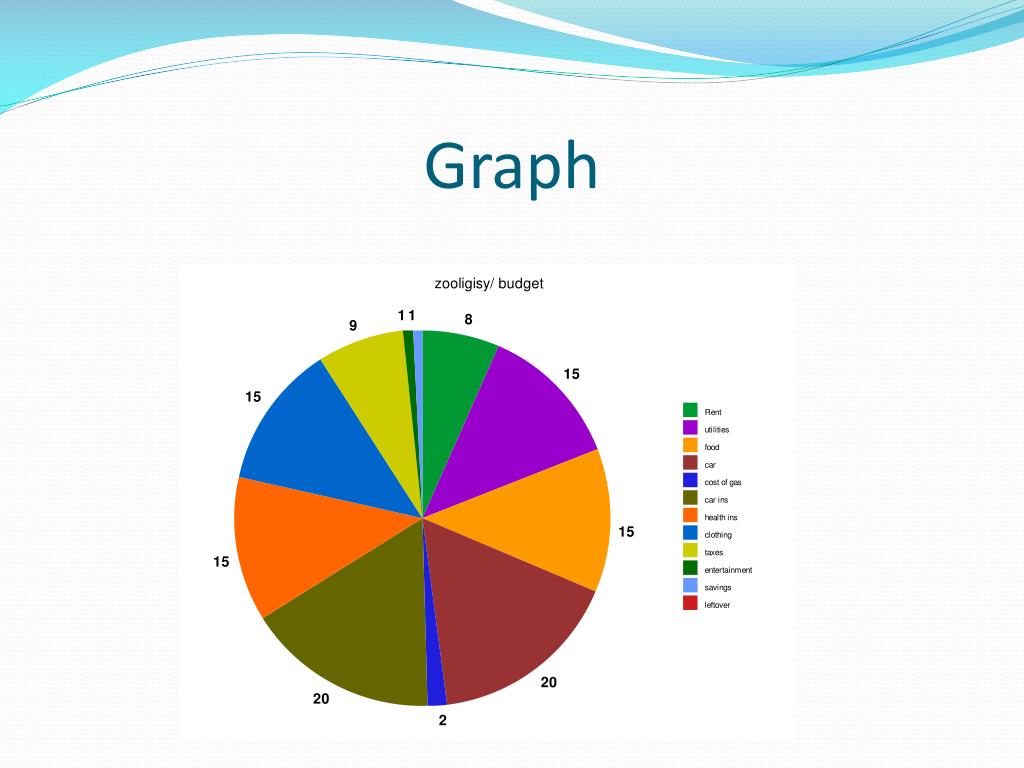 Graph

zooligisy/ budget

8
15
15
20
2
20
15
15
9
1 1

Rent
utilities
food
car
cost of gas
car ins
health ins
clothing
taxes
entertainment
savings
leftover